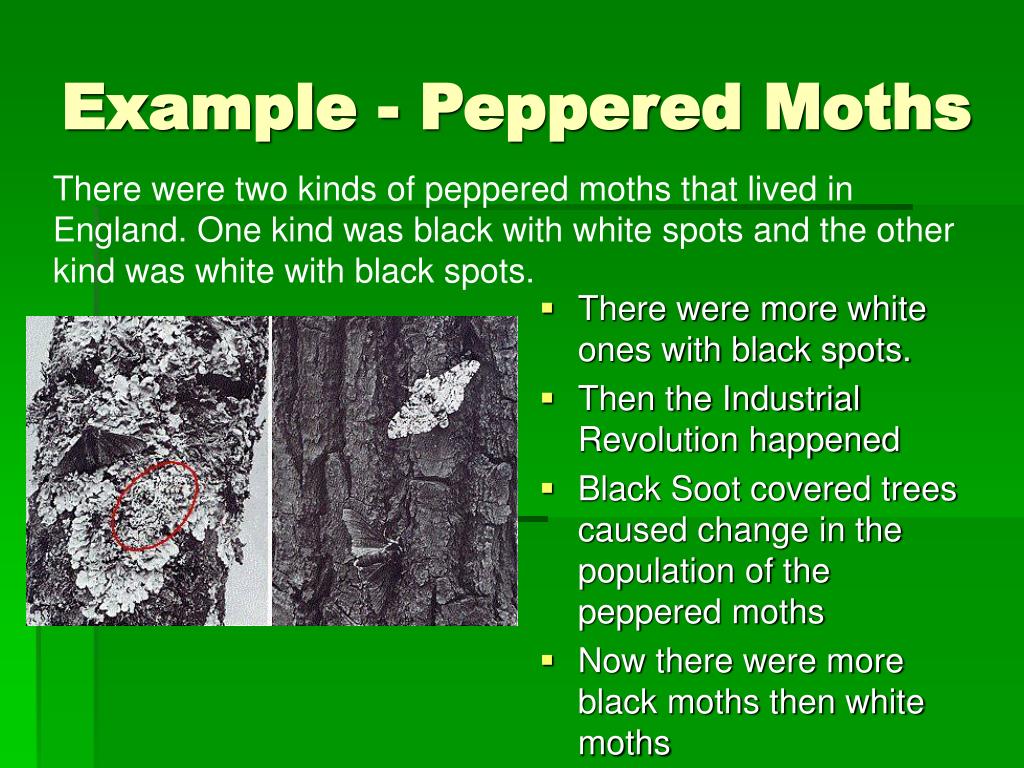 Example - Peppered Moths

There were two kinds of peppered moths that lived in England. One kind was black with white spots and the other kind was white with black spots.

- There were more white ones with black spots.
- Then the Industrial Revolution happened
- Black Soot covered trees caused change in the population of the peppered moths
- Now there were more black moths then white moths